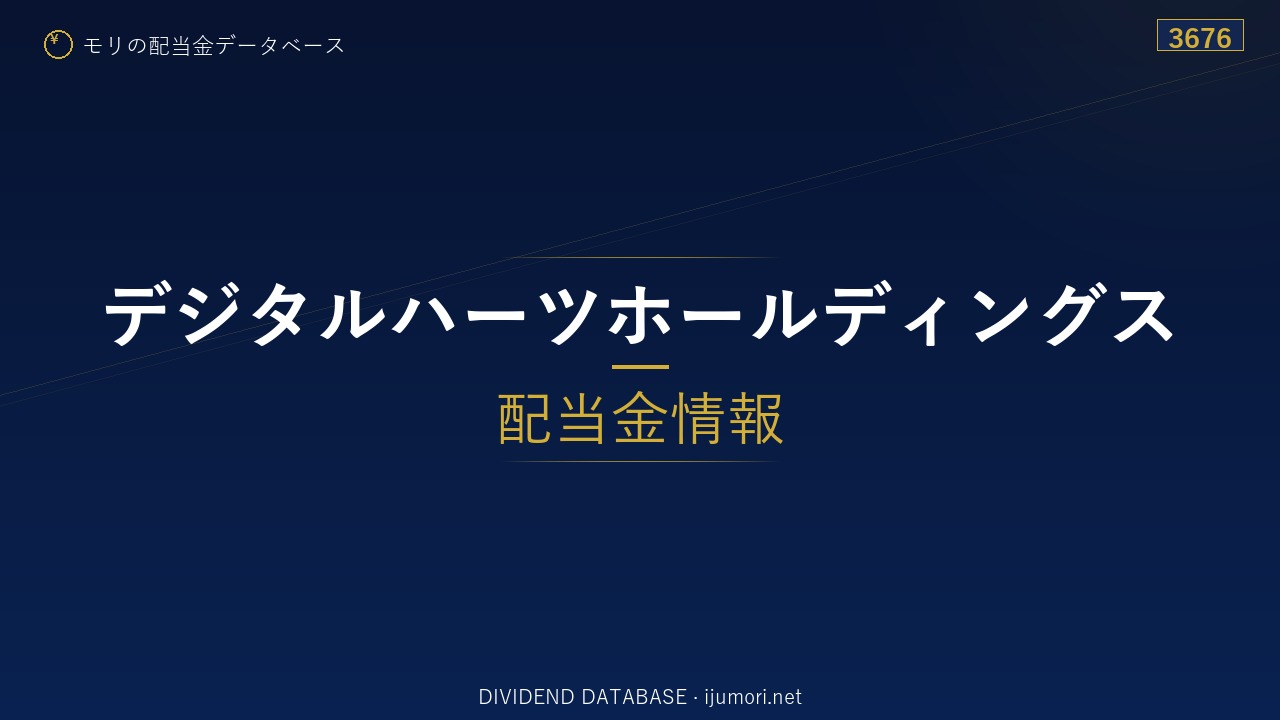 ¥ モリの配当金データベース

3676

デジタルハーツホールディングス

配当金情報

DIVIDEND DATABASE · ijumori.net